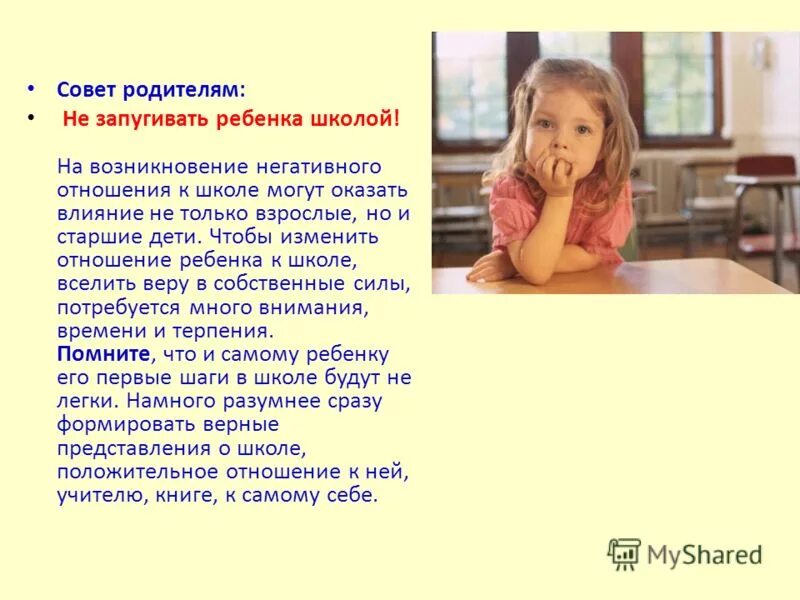 • Совет родителям:
• Не запугивать ребенка школой!

На возникновение негативного отношения к школе могут оказать влияние не только взрослые, но и старшие дети. Чтобы изменить отношение ребенка к школе, вселить веру в собственные силы, потребуется много внимания, времени и терпения.
Помните, что и самому ребенку его первые шаги в школе будут не легки. Намного разумнее сразу формировать верные представления о школе, положительное отношение к ней, учителю, книге, к самому себе.

MyShared